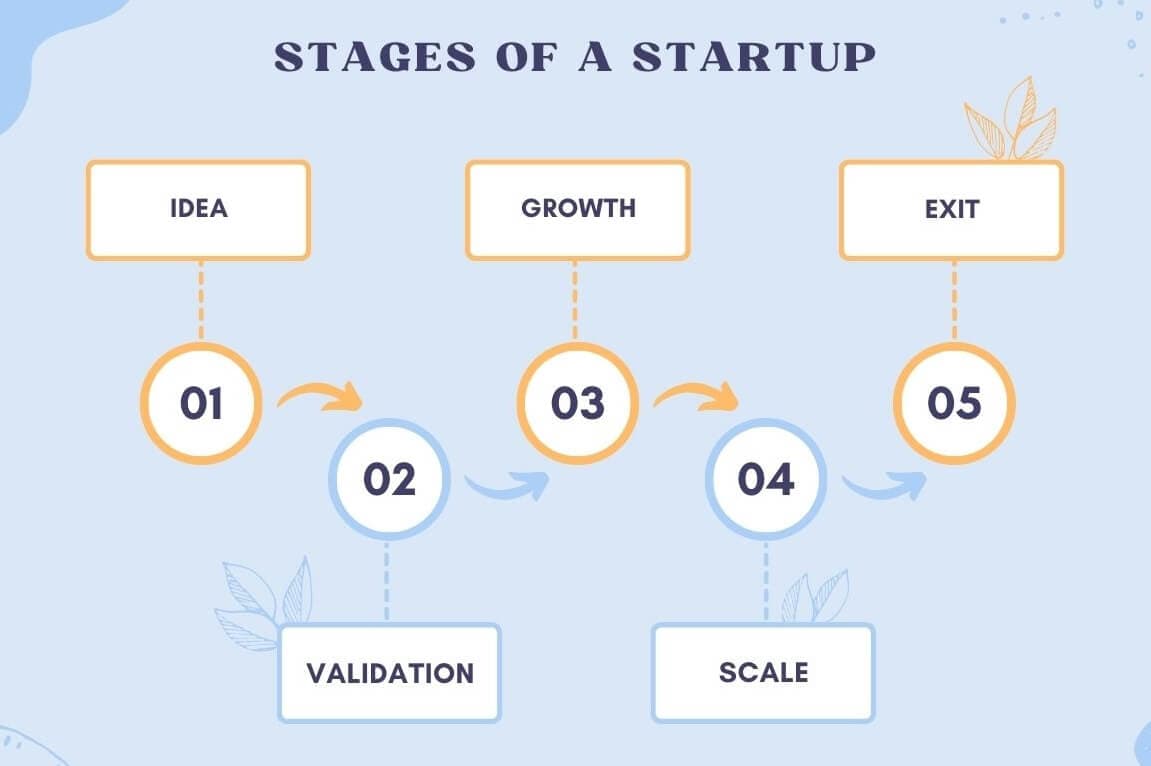 STAGES OF A STARTUP

IDEA

01

02

VALIDATION

GROWTH

03

04

SCALE

EXIT

05